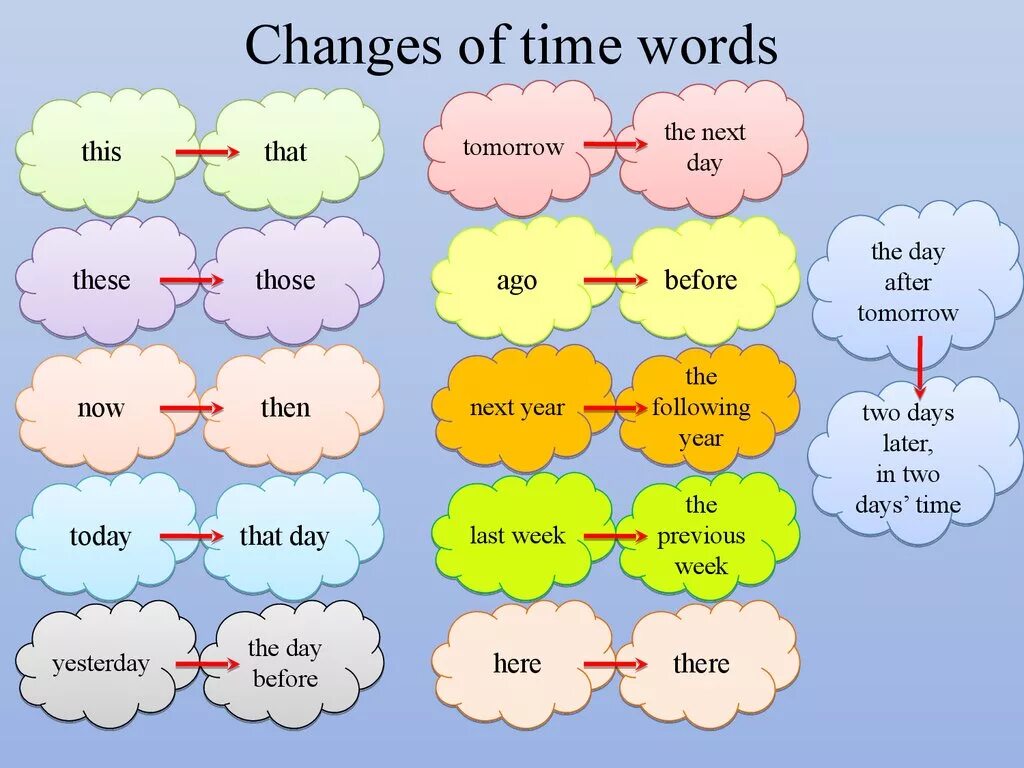 Changes of time words

this that

these those

now then

today that day

yesterday the day before

tomorrow the next day

ago before

next year the following year

last week the previous week

here there

the day after tomorrow

two days later, in two days' time